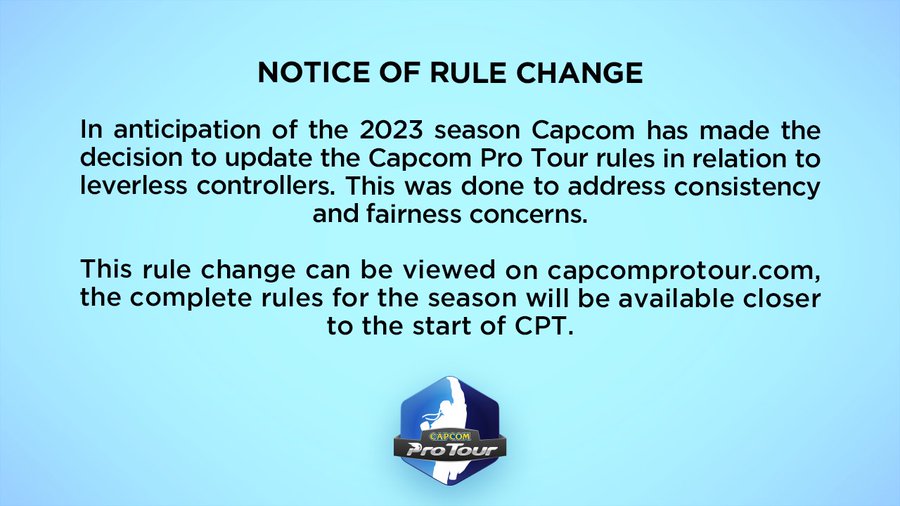 NOTICE OF RULE CHANGE

In anticipation of the 2023 season Capcom has made the decision to update the Capcom Pro Tour rules in relation to leverless controllers. This was done to address consistency and fairness concerns.

This rule change can be viewed on capcomprotour.com, the complete rules for the season will be available closer to the start of CPT.

CAPCOM
Pro Tour